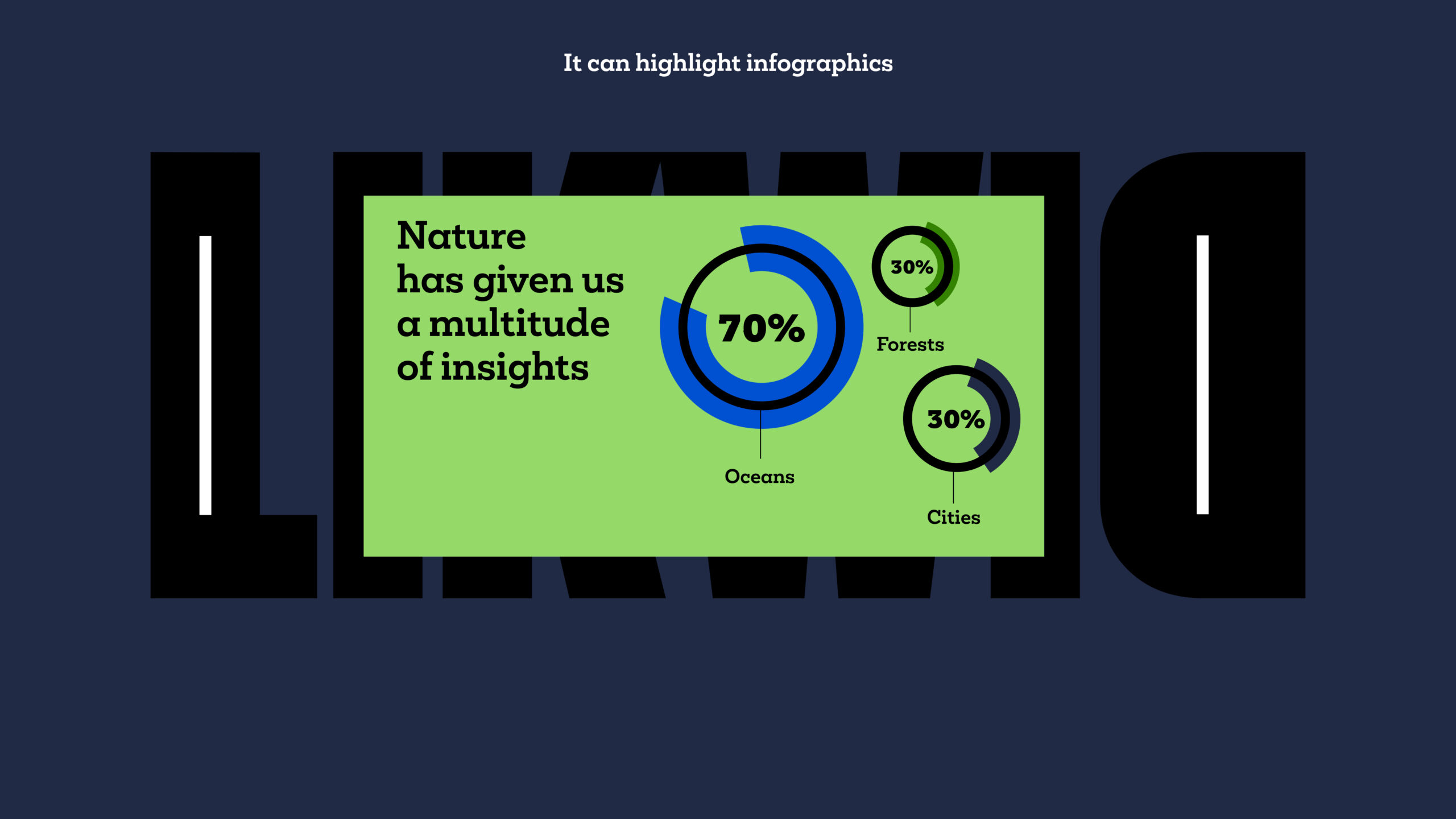 It can highlight infographics

Nature has given us a multitude of insights

70%

Oceans

30%

Forests

30%

Cities